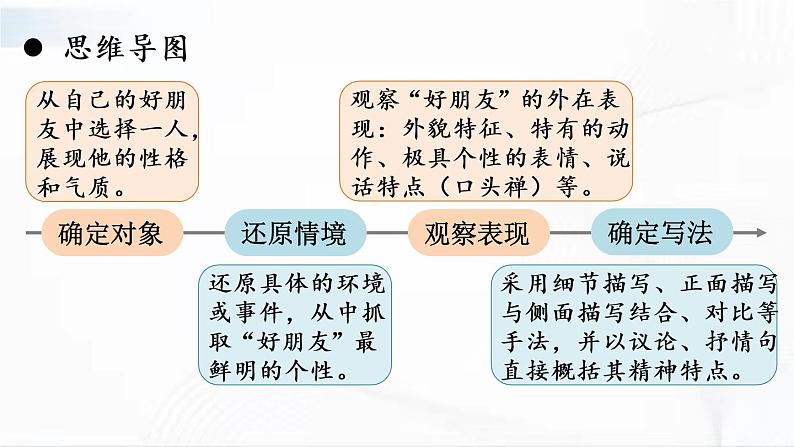 ● 思维导图

从自己的好朋友中选择一人，展现他的性格和气质。

观察“好朋友”的外在表现：外貌特征、特有的动作、极具个性的表情、说话特点（口头禅）等。

确定对象

还原情境

观察表现

确定写法

还原具体的环境或事件，从中抓取“好朋友”最鲜明的个性。

采用细节描写、正面描写与侧面描写结合、对比等手法，并以议论、抒情句直接概括其精神特点。